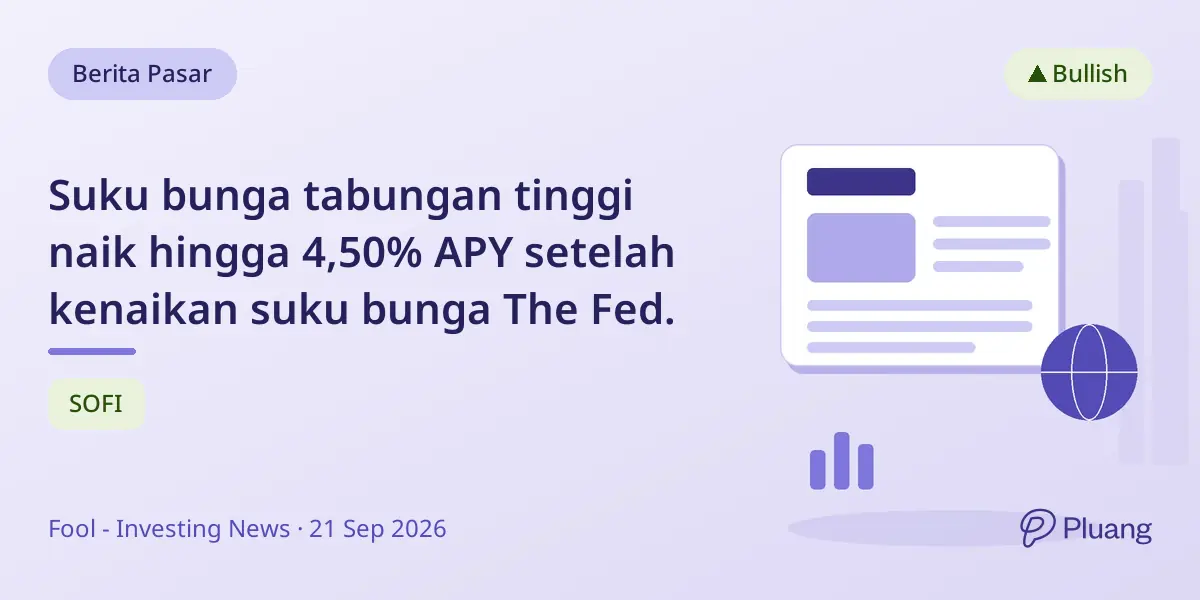 Berita Pasar

▲ Bullish

Suku bunga tabungan tinggi naik hingga 4,50% APY setelah kenaikan suku bunga The Fed.

SOFI

Fool - Investing News · 21 Sep 2026

Pluang